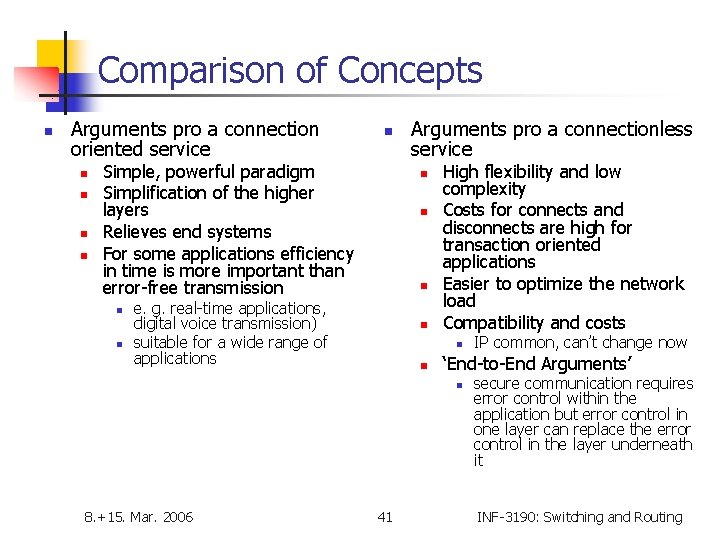 Comparison of Concepts

- Arguments pro a connection oriented service
  - Simple, powerful paradigm
  - Simplification of the higher layers
  - Relieves end systems
  - For some applications efficiency in time is more important than error-free transmission
    - e. g. real-time applications, digital voice transmission)
    - suitable for a wide range of applications

- Arguments pro a connectionless service
  - High flexibility and low complexity
  - Costs for connects and disconnects are high for transaction oriented applications
  - Easier to optimize the network load
  - Compatibility and costs
    - IP common, can't change now
  - 'End-to-End Arguments'
    - secure communication requires error control within the application but error control in one layer can replace the error control in the layer underneath it

8.+15. Mar. 2006 41 INF-3190: Switching and Routing